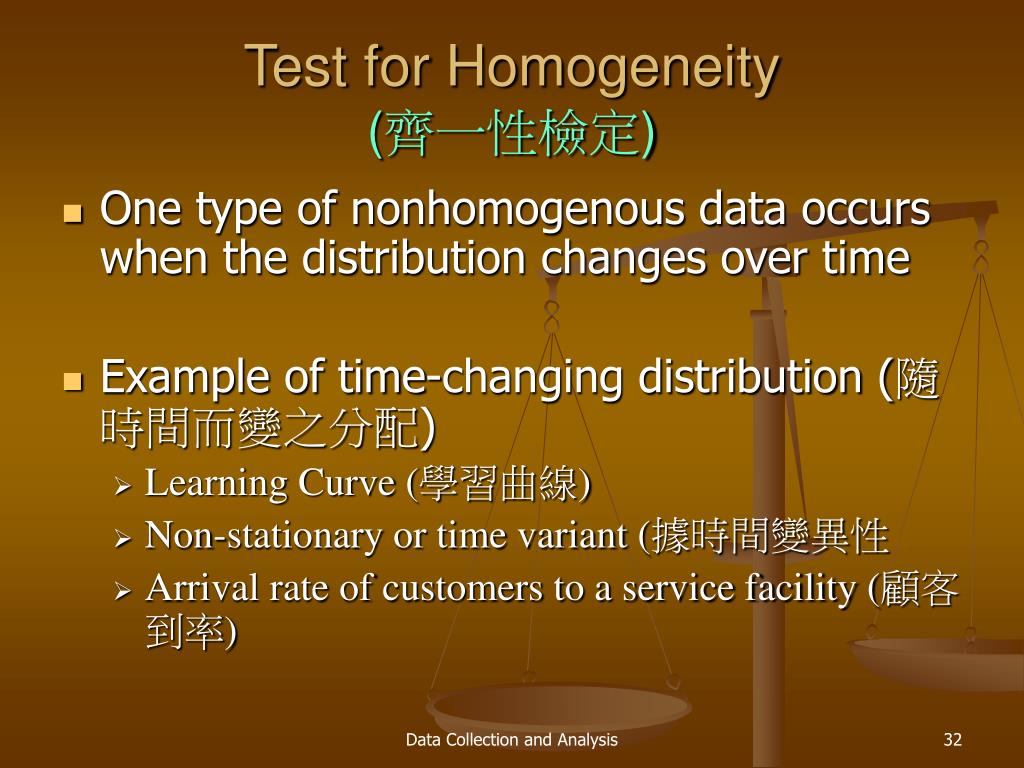 Test for Homogeneity
(齊一性檢定)

One type of nonhomogenous data occurs when the distribution changes over time

Example of time-changing distribution (隨時間而變之分配)
Learning Curve (學習曲線)
Non-stationary or time variant (據時間變異性
Arrival rate of customers to a service facility (顧客到率)

Data Collection and Analysis
32